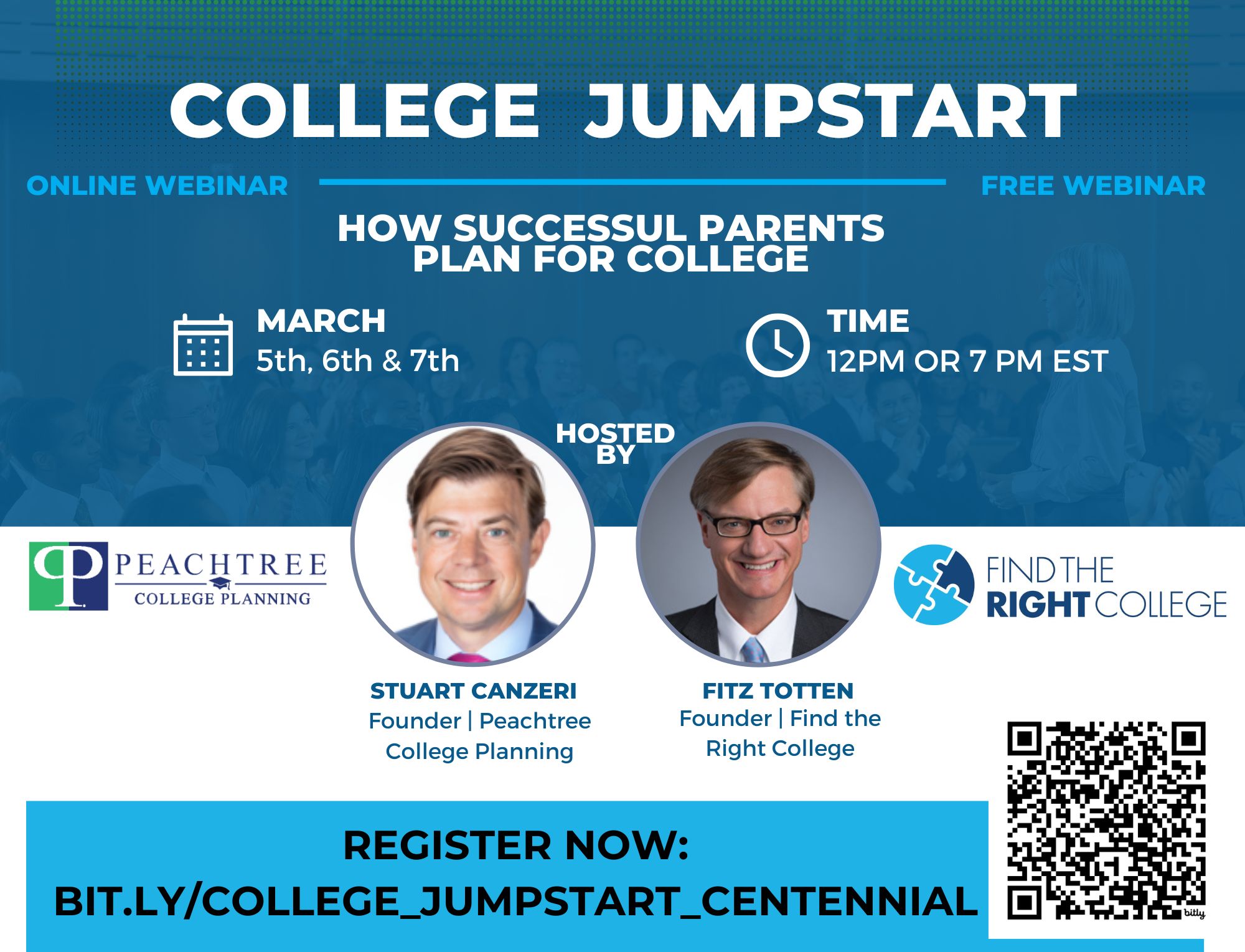 COLLEGE JUMPSTART

ONLINE WEBINAR

FREE WEBINAR

HOW SUCCESSUL PARENTS PLAN FOR COLLEGE

MARCH
5th, 6th & 7th

TIME
12PM OR 7 PM EST

HOSTED BY

PEACHTREE
COLLEGE PLANNING

FIND THE RIGHT COLLEGE

STUART CANZERI
Founder | Peachtree College Planning

FITZ TOTTEN
Founder | Find the Right College

REGISTER NOW:
BIT.LY/COLLEGE_JUMPSTART_CENTENNIAL

bitly